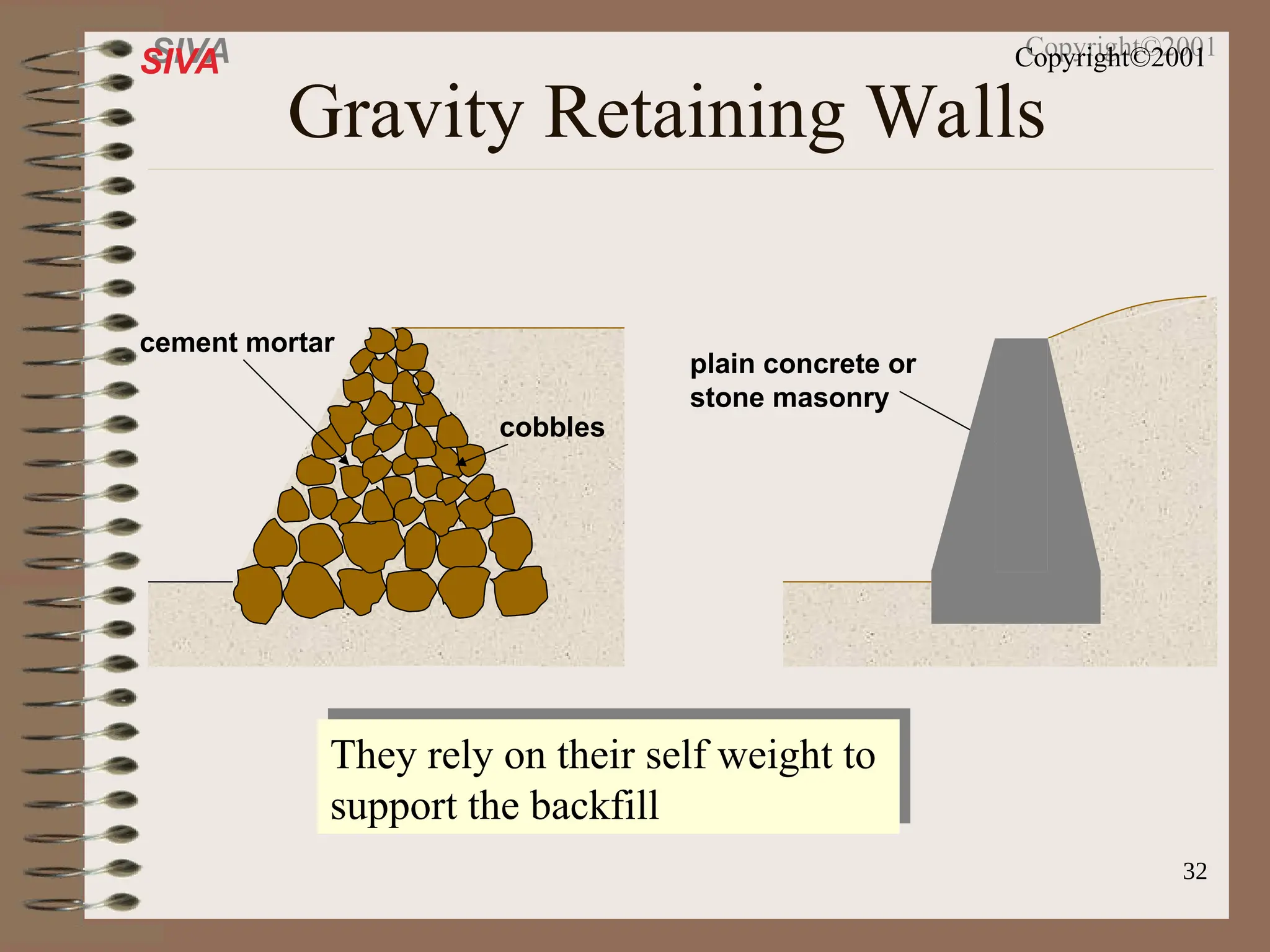 SIVA

Copyright©2001

Gravity Retaining Walls

cement mortar

cobbles

plain concrete or stone masonry

They rely on their self weight to support the backfill

32